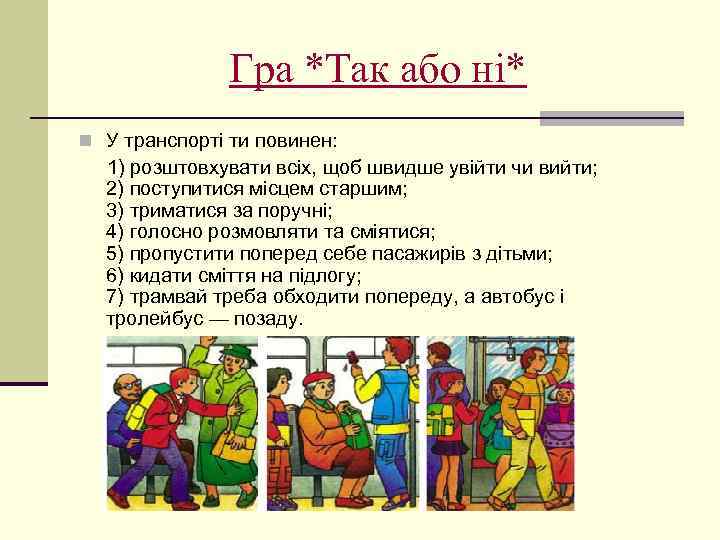 Гра *Так або ні*

У транспорті ти повинен:

1) розштовхувати всіх, щоб швидше увійти чи вийти;
2) поступитися місцем старшим;
3) триматися за поручні;
4) голосно розмовляти та сміятися;
5) пропустити поперед себе пасажирів з дітьми;
6) кидати сміття на підлогу;
7) трамвай треба обходити попереду, а автобус і тролейбус — позаду.